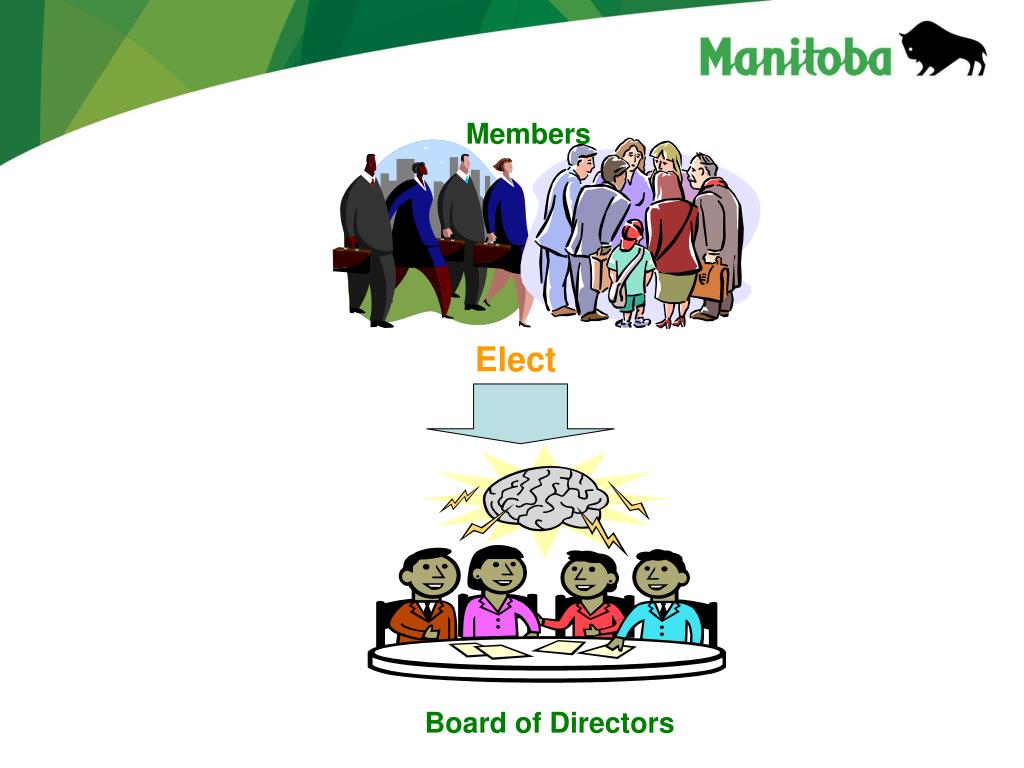 Manitoba

Members

Elect

Board of Directors